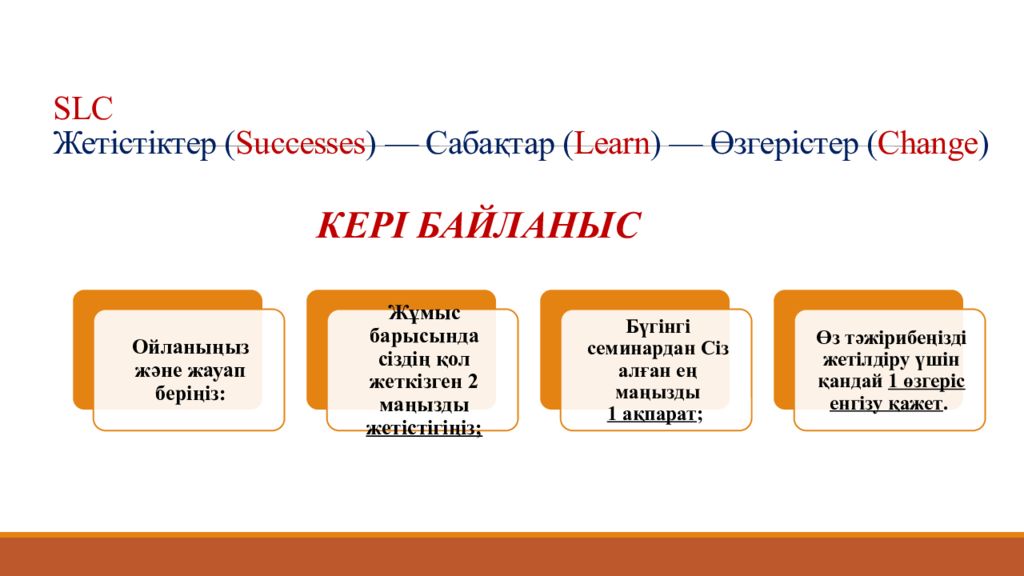 SLC
Жетістіктер (Successes) — Сабақтар (Learn) — Өзгерістер (Change)

КЕРІ БАЙЛАНЫС

Ойланыңыз және жауап беріңіз:

Жұмыс барысында сіздің қол жеткізген 2 маңызды жетістігіңіз;

Бүгінгі семинардан Сіз алған ең маңызды 1 ақпарат;

Өз тәжірибеңізді жетілдіру үшін қандай 1 өзгеріс енгізу қажет.